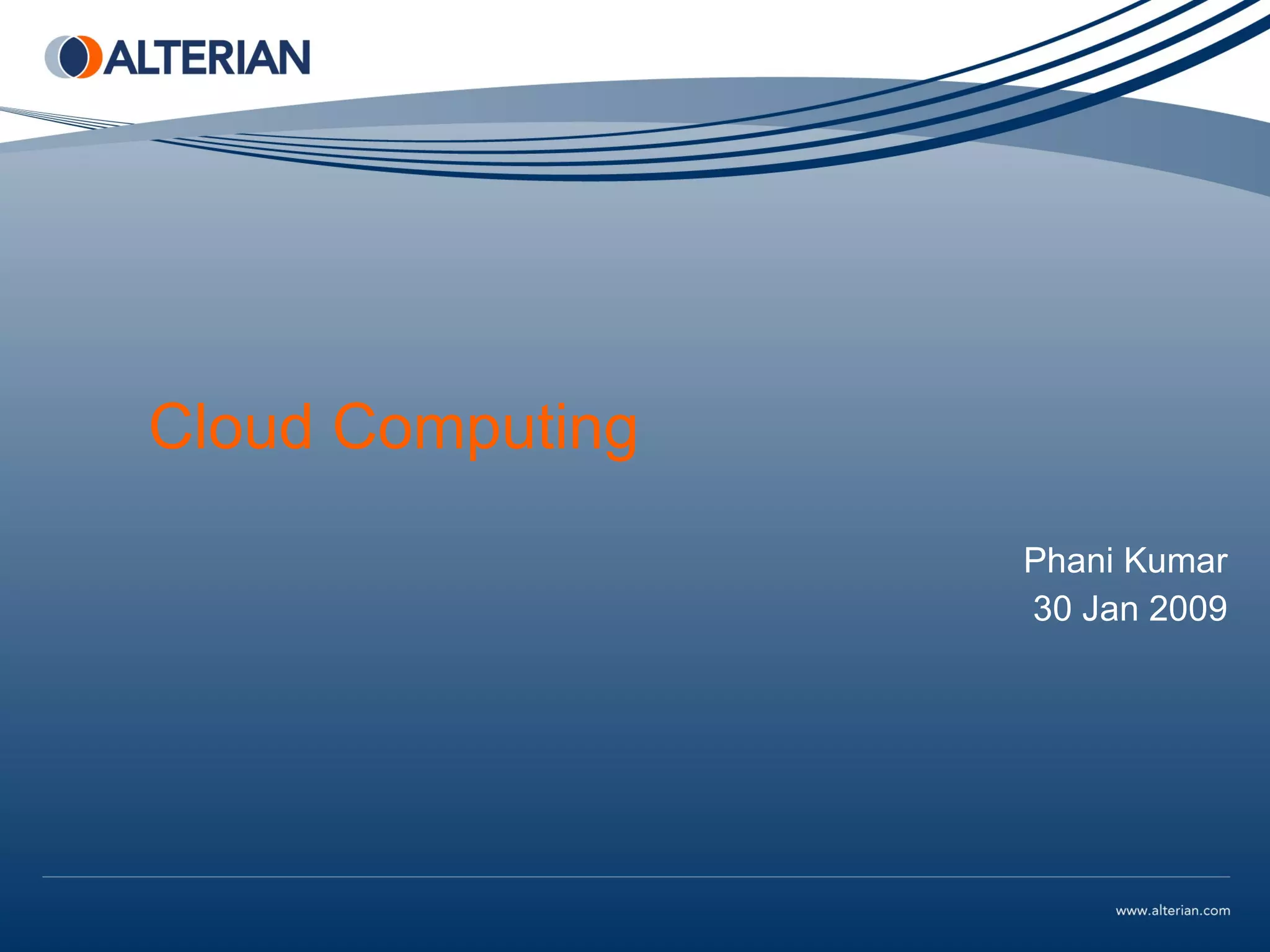 ALTERIAN

Cloud Computing

Phani Kumar
30 Jan 2009

www.alterian.com